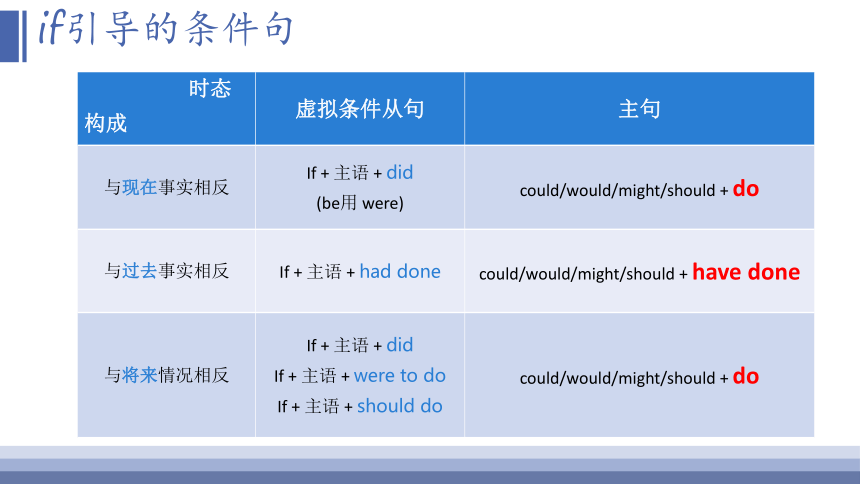 if引导的条件句

| 时态 构成 | 虚拟条件从句 | 主句 |
|---|---|---|
| 与现在事实相反 | If + 主语 + did (be用 were) | could/would/might/should + do |
| 与过去事实相反 | If + 主语 + had done | could/would/might/should + have done |
| 与将来情况相反 | If + 主语 + did If + 主语 + were to do If + 主语 + should do | could/would/might/should + do |